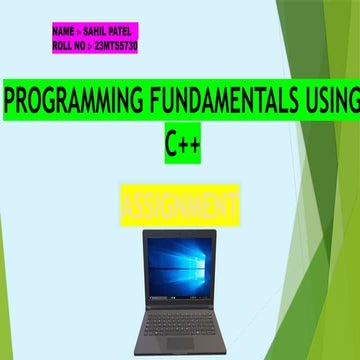 NAME :- SAHIL PATEL
ROLL NO :- 23MTS5730

PROGRAMMING FUNDAMENTALS USING C++

ASSIGNMENT